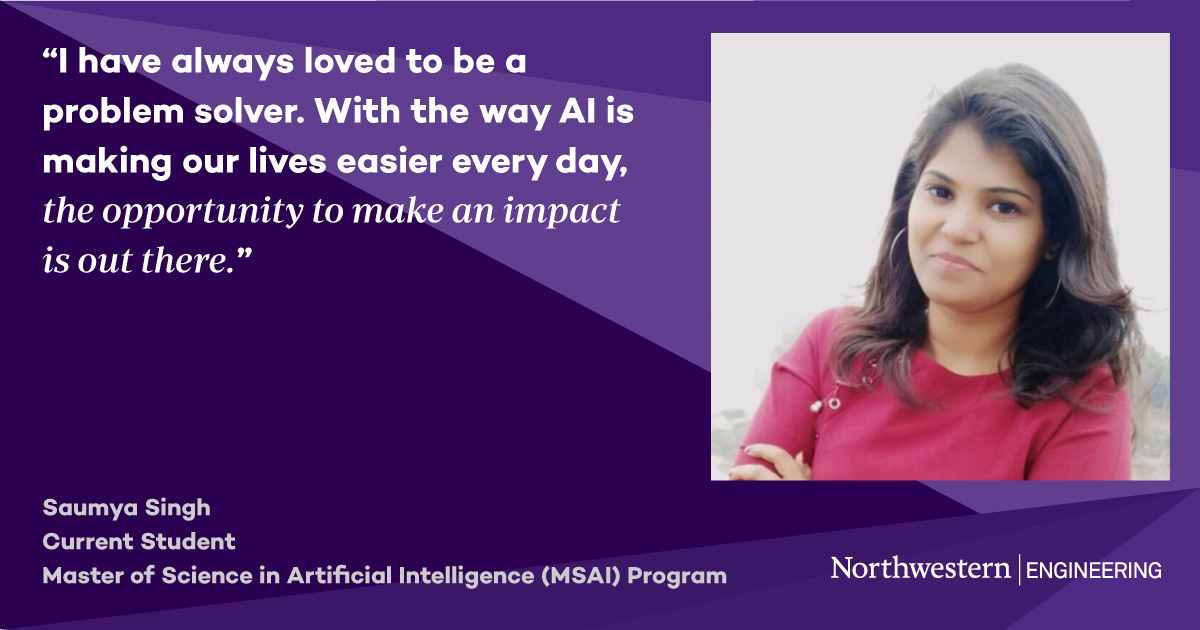 “I have always loved to be a problem solver. With the way AI is making our lives easier every day, the opportunity to make an impact is out there.”

Saumya Singh
Current Student
Master of Science in Artificial Intelligence (MSAI) Program

Northwestern | ENGINEERING